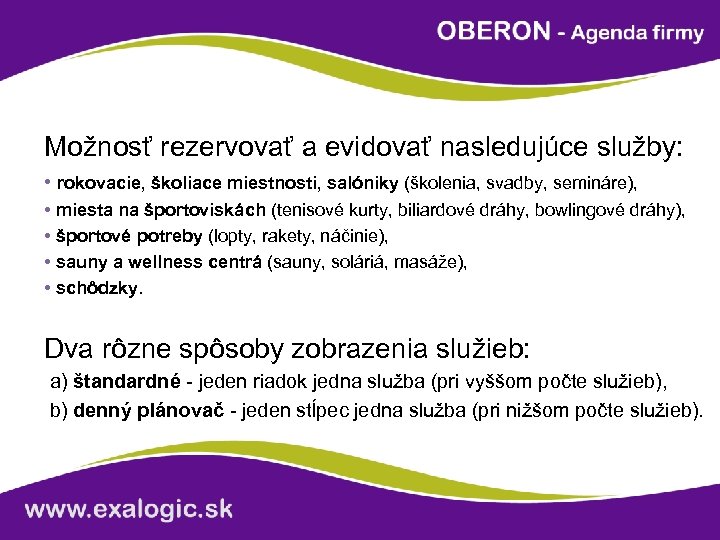 OBERON - Agenda firmy

Možnosť rezervovať a evidovať nasledujúce služby:

• rokovacie, školiace miestnosti, salóniky (školenia, svadby, semináre),
• miesta na športoviskách (tenisové kurty, biliardové dráhy, bowlingové dráhy),
• športové potreby (lopty, rakety, náčinie),
• sauny a wellness centrá (sauny, soláriá, masáže),
• schôdzky.

Dva rôzne spôsoby zobrazenia služieb:

a) štandardné - jeden riadok jedna služba (pri vyššom počte služieb),
b) denný plánovač - jeden stĺpec jedna služba (pri nižšom počte služieb).

www.exalogic.sk